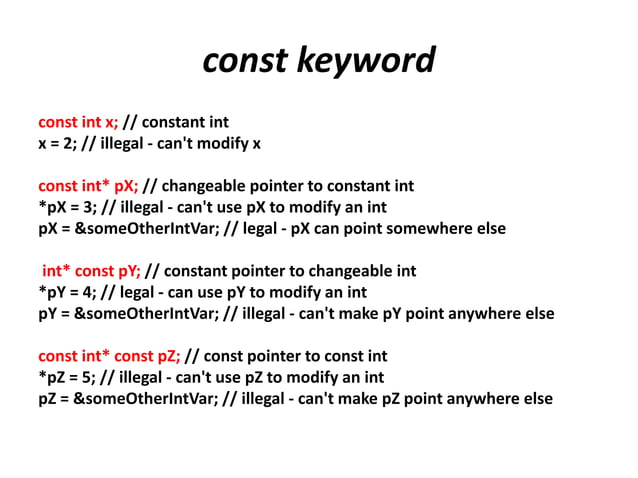 const keyword

const int x; // constant int
x = 2; // illegal - can't modify x

const int* pX; // changeable pointer to constant int
*pX = 3; // illegal - can't use pX to modify an int
pX = &someOtherIntVar; // legal - pX can point somewhere else

int* const pY; // constant pointer to changeable int
*pY = 4; // legal - can use pY to modify an int
pY = &someOtherIntVar; // illegal - can't make pY point anywhere else

const int* const pZ; // const pointer to const int
*pZ = 5; // illegal - can't use pZ to modify an int
pZ = &someOtherIntVar; // illegal - can't make pZ point anywhere else